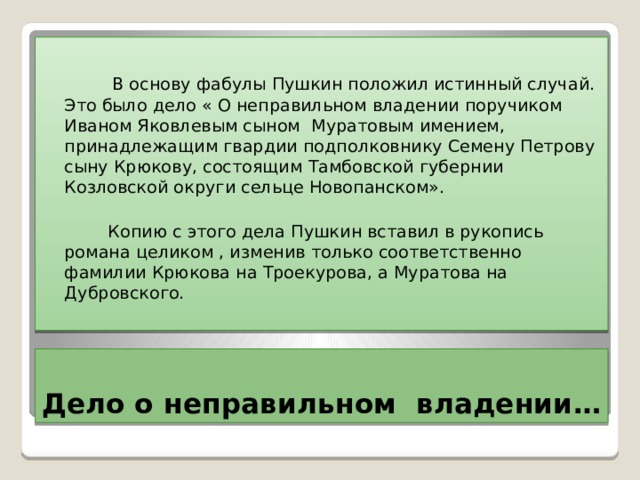 В основу фабулы Пушкин положил истинный случай. Это было дело « О неправильном владении поручиком Иваном Яковлевым сыном Муратовым имением, принадлежащим гвардии подполковнику Семену Петрову сыну Крюкову, состоящим Тамбовской губернии Козловской округи сельце Новопанском».

Копию с этого дела Пушкин вставил в рукопись романа целиком , изменив только соответственно фамилии Крюкова на Троекурова, а Муратова на Дубровского.

Дело о неправильном владении…